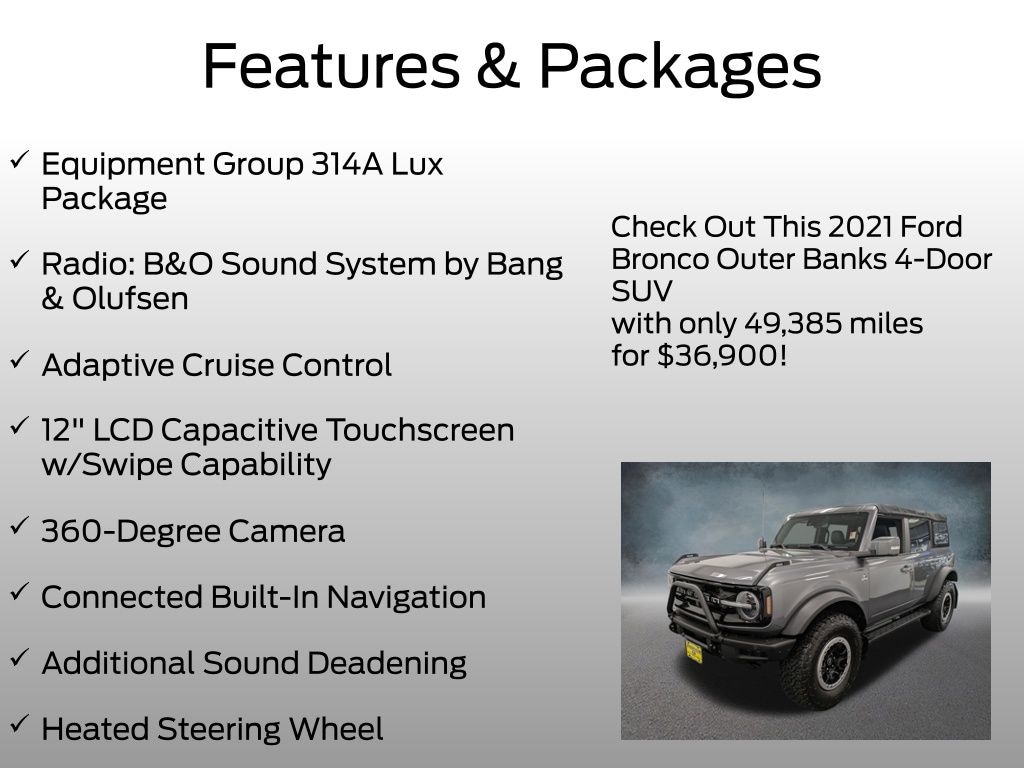 Features & Packages

✓ Equipment Group 314A Lux Package

✓ Radio: B&O Sound System by Bang & Olufsen

✓ Adaptive Cruise Control

✓ 12" LCD Capacitive Touchscreen w/Swipe Capability

✓ 360-Degree Camera

✓ Connected Built-In Navigation

✓ Additional Sound Deadening

✓ Heated Steering Wheel

Check Out This 2021 Ford Bronco Outer Banks 4-Door SUV
with only 49,385 miles
for $36,900!